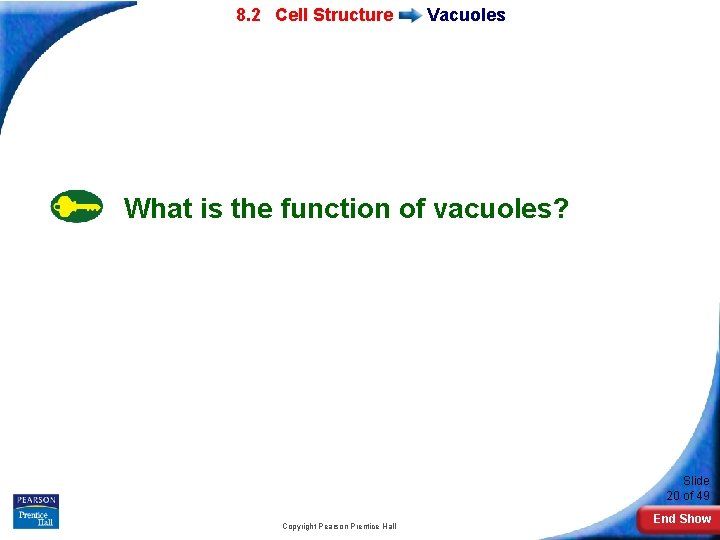 8.2 Cell Structure Vacuoles

What is the function of vacuoles?

PEARSON
Prentice Hall

Copyright Pearson Prentice Hall

Slide
20 of 49

End Show